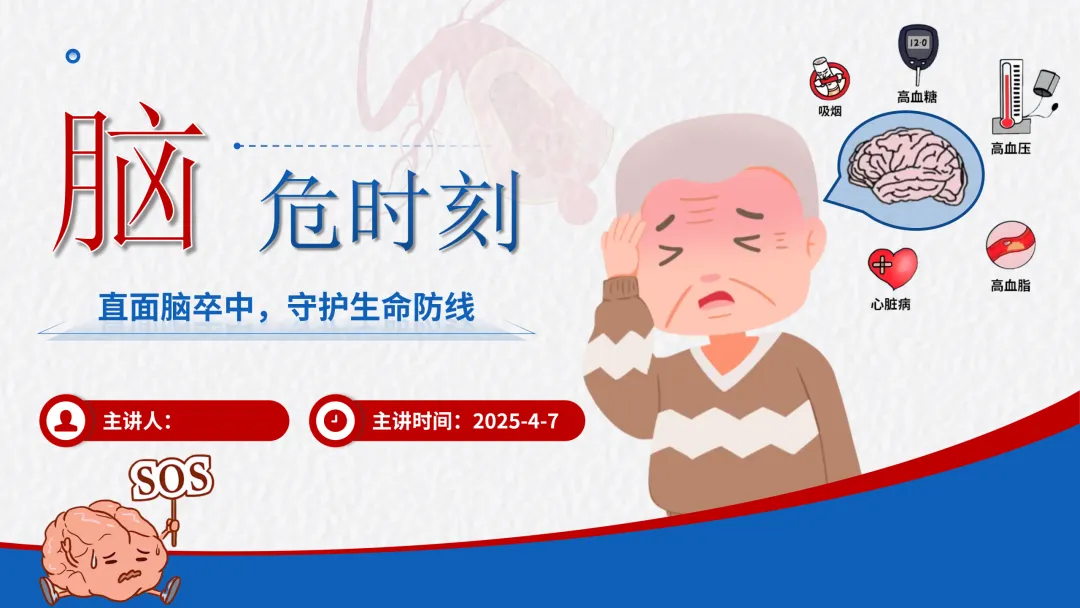 脑 危时刻

直面脑卒中，守护生命防线

主讲人：

主讲时间：2025-4-7

SOS

吸烟

12.0

高血糖

高血压

心脏病

高血脂